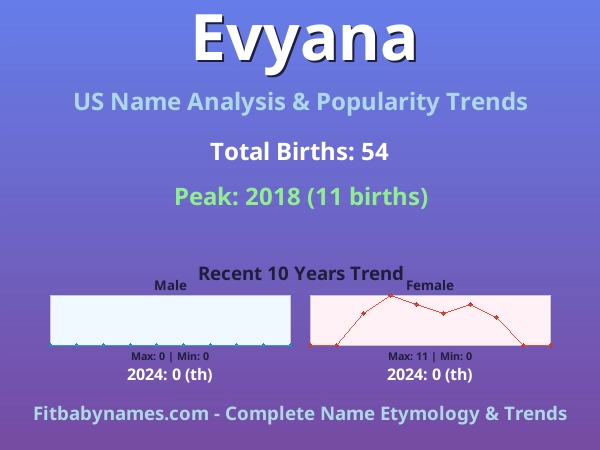 Evyana

US Name Analysis & Popularity Trends

Total Births: 54

Peak: 2018 (11 births)

Recent 10 Years Trend

Male

Max: 0 | Min: 0

2024: 0 (th)

Female

Max: 11 | Min: 0

2024: 0 (th)

Fitbabynames.com - Complete Name Etymology & Trends